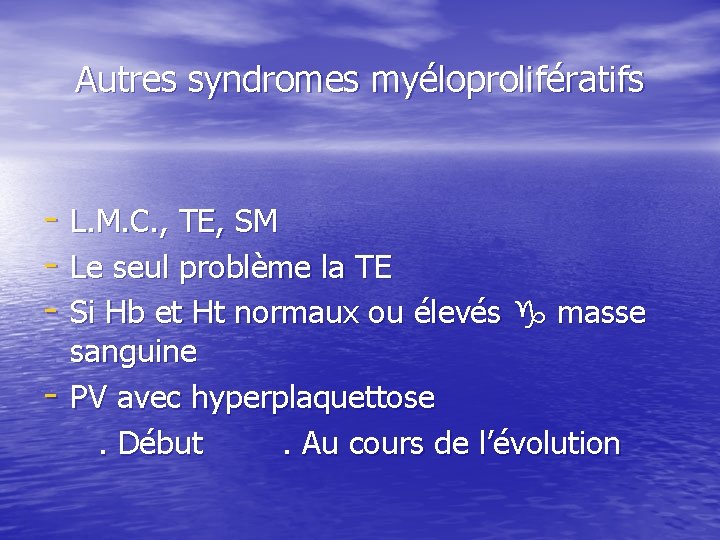 Autres syndromes myéloprolifératifs

- L.M.C., TE, SM
- Le seul problème la TE
- Si Hb et Ht normaux ou élevés ♑ masse sanguine
- PV avec hyperplaquettose
. Début . Au cours de l'évolution